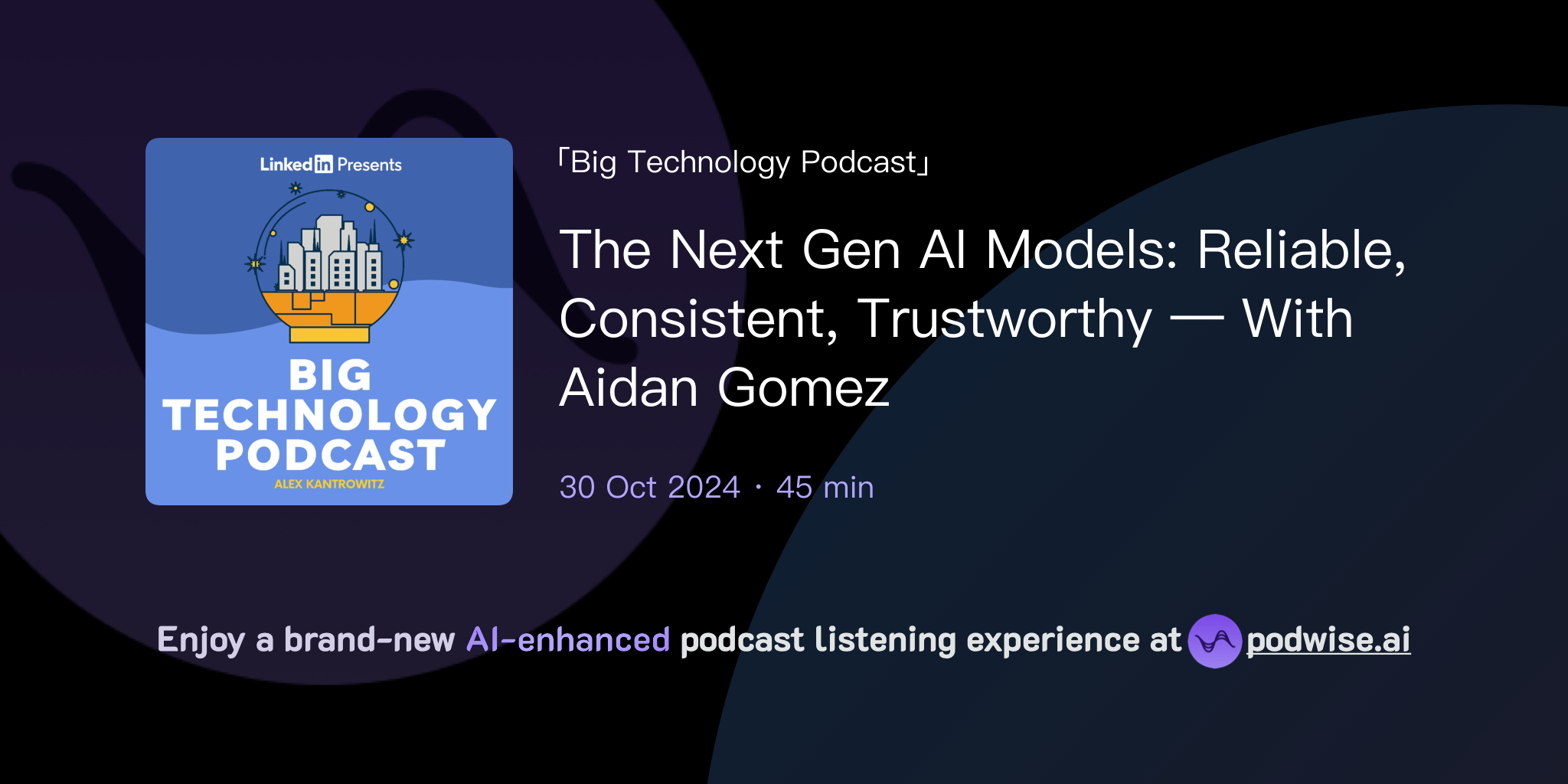 LinkedIn Presents

BIG TECHNOLOGY PODCAST

ALEX KANTROWITZ

「Big Technology Podcast」

The Next Gen AI Models: Reliable, Consistent, Trustworthy — With Aidan Gomez

30 Oct 2024 · 45 min

Enjoy a brand-new AI-enhanced podcast listening experience at podwise.ai